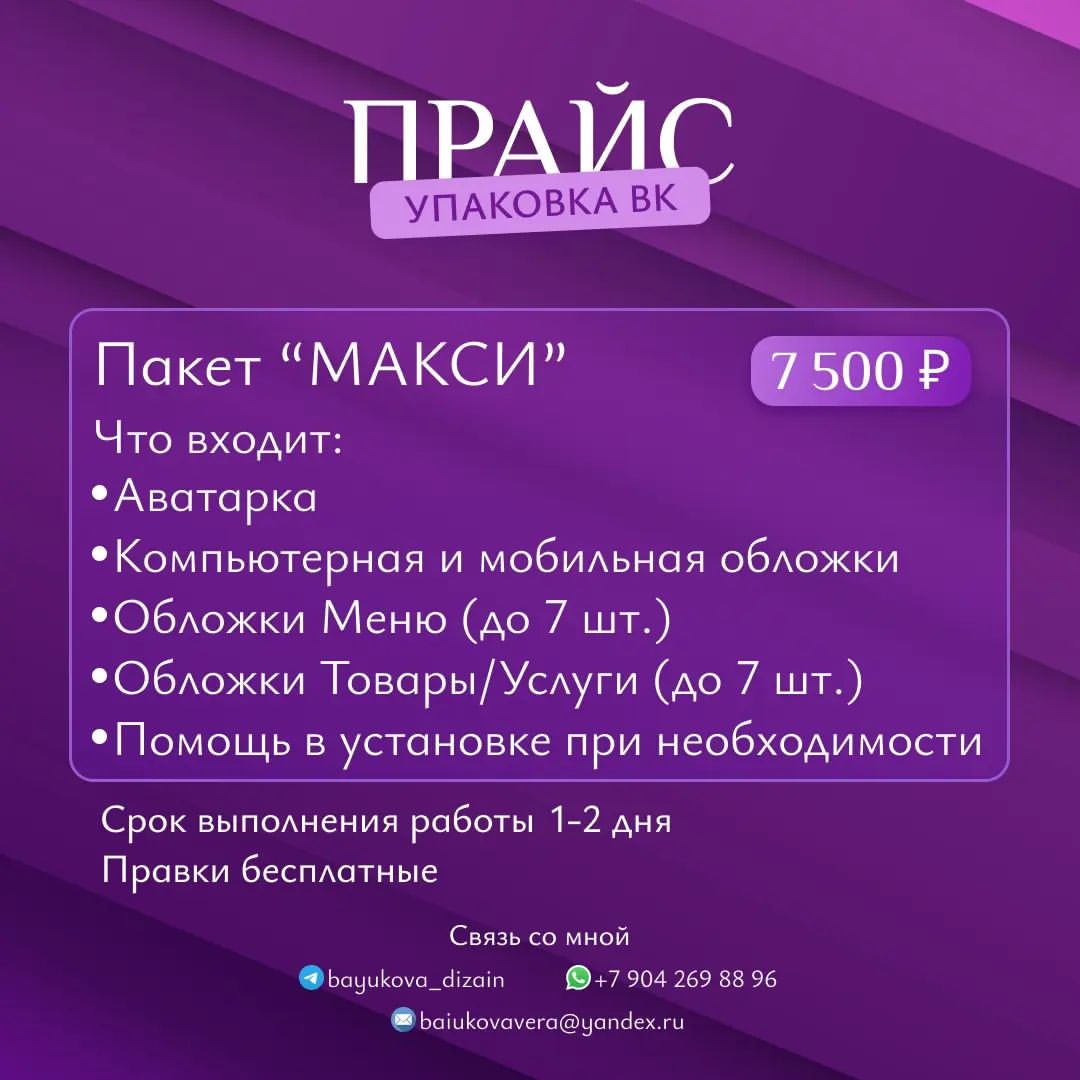 ПРАЙС
УПАКОВКА ВК

Пакет “МАКСИ”
7 500 ₽

Что входит:
•Аватарка
•Компьютерная и мобильная обложки
•Обложки Меню (до 7 шт.)
•Обложки Товары/Услуги (до 7 шт.)
•Помощь в установке при необходимости

Срок выполнения работы 1-2 дня
Правки бесплатные

Связь со мной
bayukova_dizain
+7 904 269 88 96
baiukovavera@yandex.ru